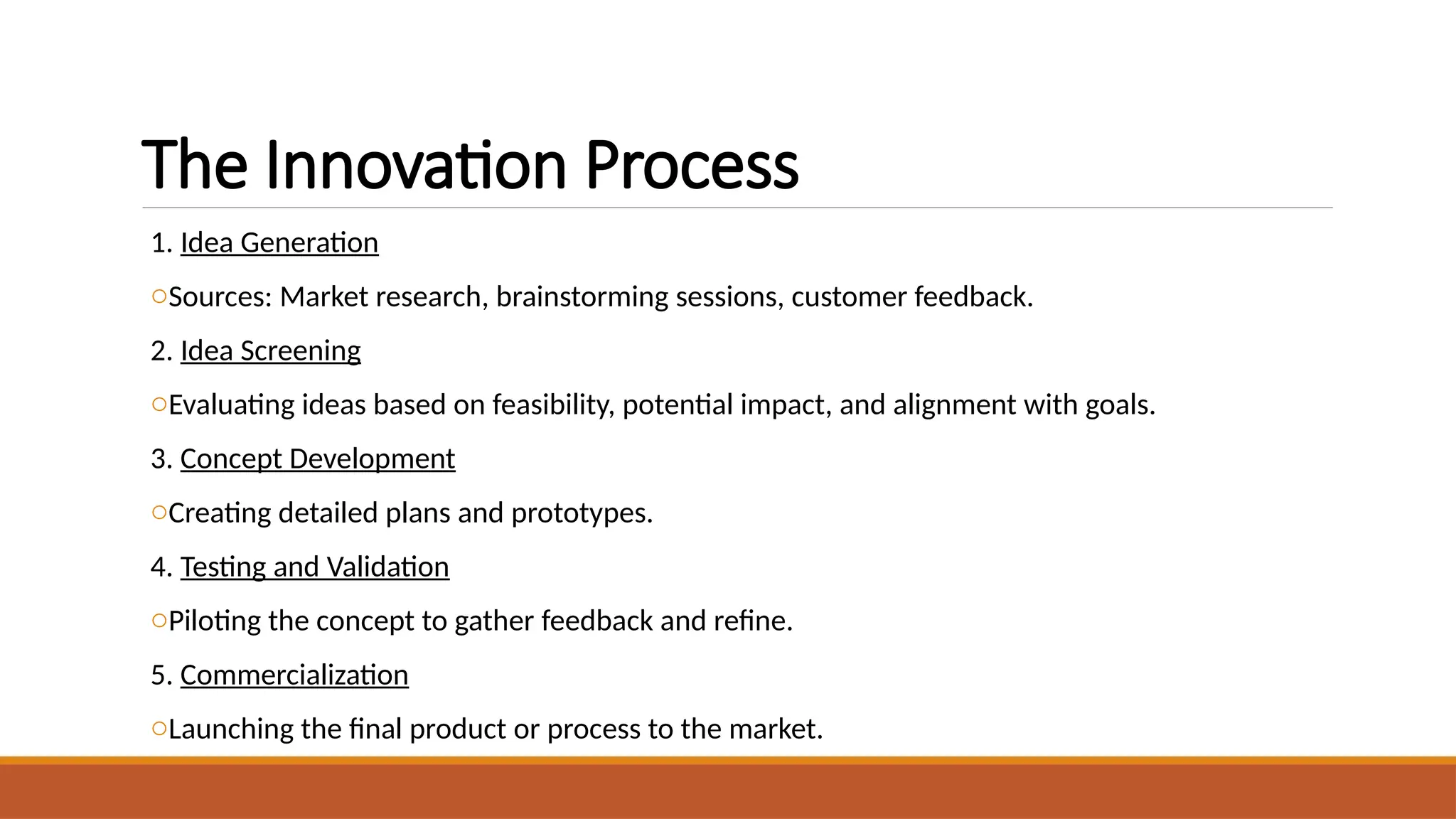 The Innovation Process

1. Idea Generation

○Sources: Market research, brainstorming sessions, customer feedback.

2. Idea Screening

○Evaluating ideas based on feasibility, potential impact, and alignment with goals.

3. Concept Development

○Creating detailed plans and prototypes.

4. Testing and Validation

○Piloting the concept to gather feedback and refine.

5. Commercialization

○Launching the final product or process to the market.